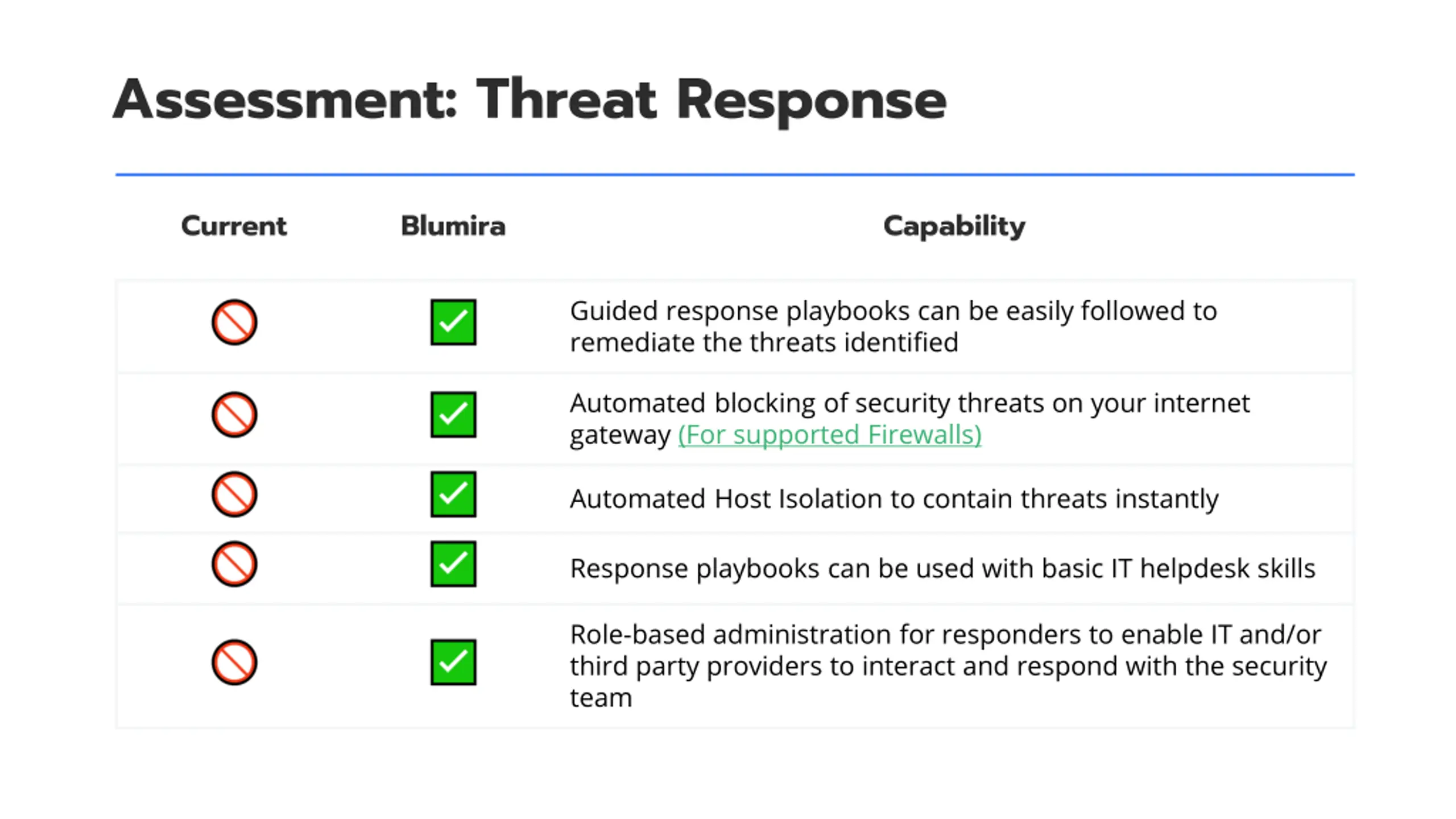 Assessment: Threat Response

| Current | Blumira | Capability |
|---|---|---|
| 🚫 | ✅ | Guided response playbooks can be easily followed to remediate the threats identified |
| 🚫 | ✅ | Automated blocking of security threats on your internet gateway (For supported Firewalls) |
| 🚫 | ✅ | Automated Host Isolation to contain threats instantly |
| 🚫 | ✅ | Response playbooks can be used with basic IT helpdesk skills |
| 🚫 | ✅ | Role-based administration for responders to enable IT and/or third party providers to interact and respond with the security team |